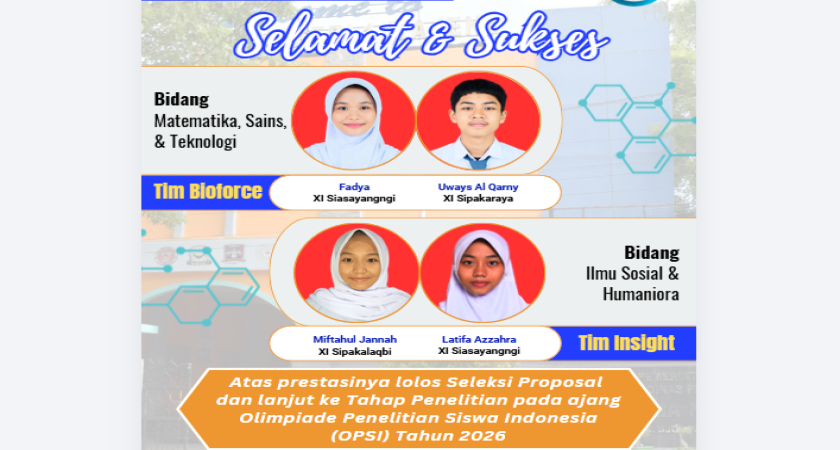 Selamat & Sukses

Bidang
Matematika, Sains, & Teknologi

Tim Bioforce

Fadya
XI Siasayangngi

Uways Al Qarny
XI Sipakaraya

Bidang
Ilmu Sosial & Humaniora

Miftahul Jannah
XI Sipakalaqbi

Latifa Azzahra
XI Siasayangngi

Tim Insight

Atas prestasinya lolos Seleksi Proposal dan lanjut ke Tahap Penelitian pada ajang Olimpiade Penelitian Siswa Indonesia (OPSI) Tahun 2026